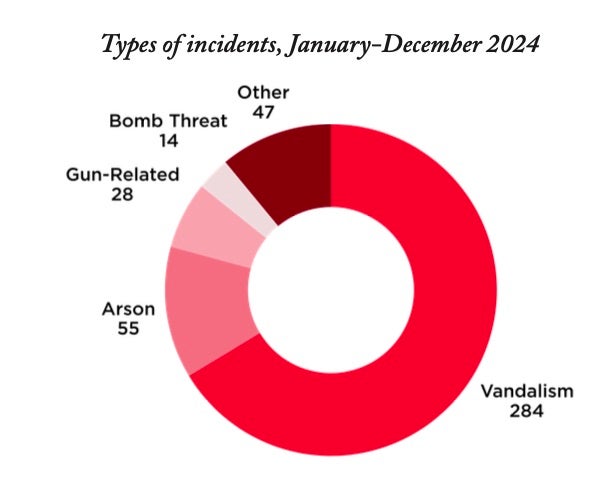 Types of incidents, January–December 2024

Other
47

Bomb Threat
14

Gun-Related
28

Arson
55

Vandalism
284